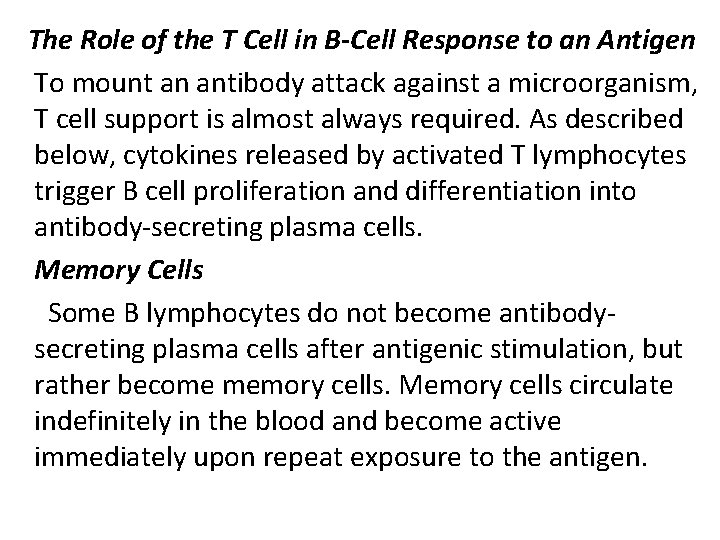 The Role of the T Cell in B-Cell Response to an Antigen

To mount an antibody attack against a microorganism, T cell support is almost always required. As described below, cytokines released by activated T lymphocytes trigger B cell proliferation and differentiation into antibody-secreting plasma cells.

Memory Cells

Some B lymphocytes do not become antibody-secreting plasma cells after antigenic stimulation, but rather become memory cells. Memory cells circulate indefinitely in the blood and become active immediately upon repeat exposure to the antigen.